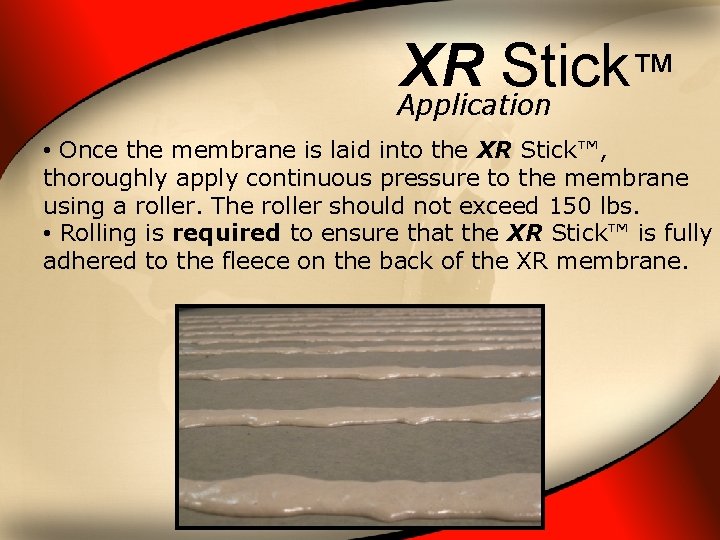 XR Stick™
Application

• Once the membrane is laid into the XR Stick™, thoroughly apply continuous pressure to the membrane using a roller. The roller should not exceed 150 lbs.
• Rolling is required to ensure that the XR Stick™ is fully adhered to the fleece on the back of the XR membrane.